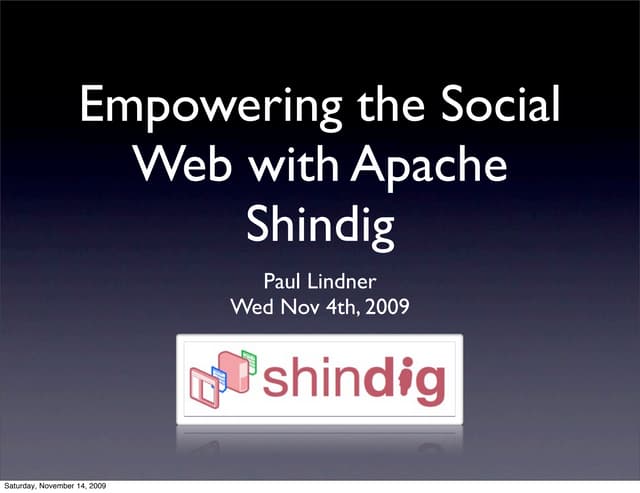 Empowering the Social Web with Apache Shindig

Paul Lindner
Wed Nov 4th, 2009

shindig

Saturday, November 14, 2009